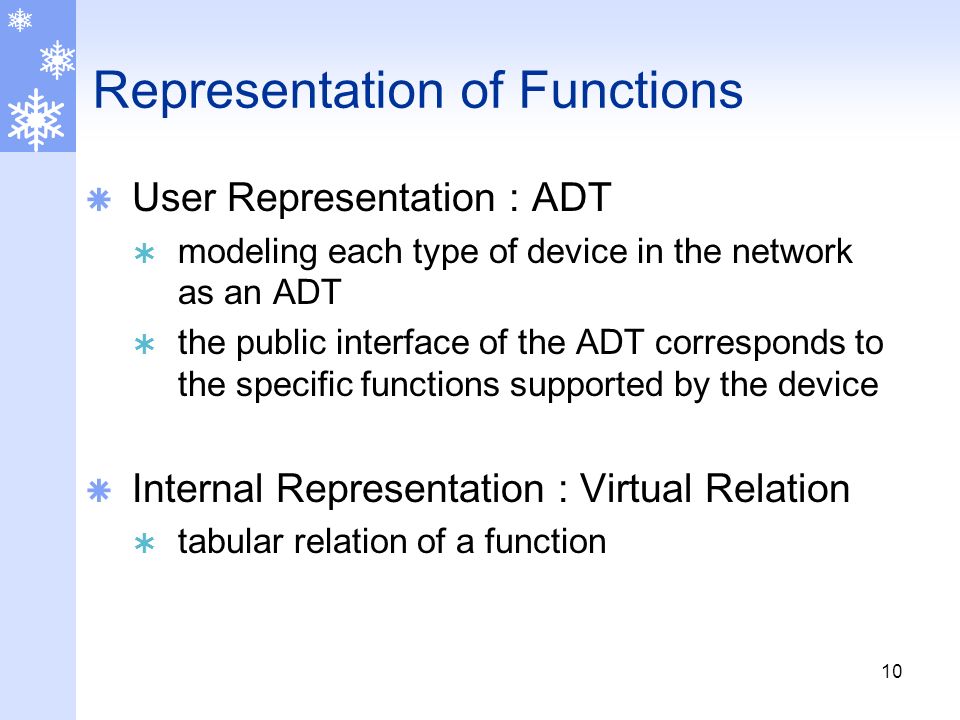 Representation of Functions

User Representation : ADT

modeling each type of device in the network as an ADT

the public interface of the ADT corresponds to the specific functions supported by the device

Internal Representation : Virtual Relation

tabular relation of a function

10